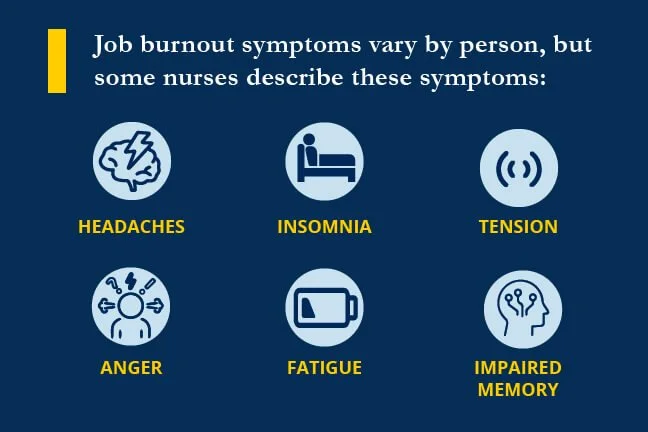 Job burnout symptoms vary by person, but some nurses describe these symptoms:

HEADACHES

INSOMNIA

TENSION

ANGER

FATIGUE

IMPAIRED MEMORY